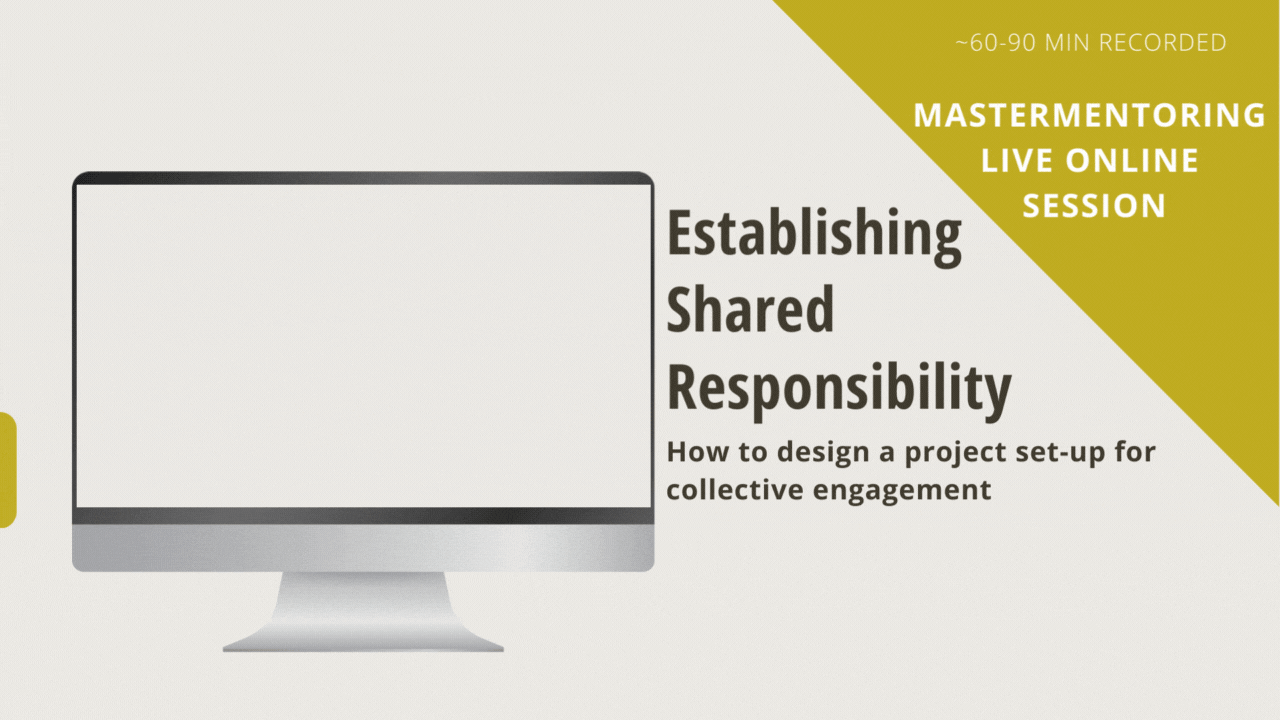 ~60-90 MIN RECORDED

MASTERMENTORING LIVE ONLINE SESSION

Establishing Shared Responsibility

How to design a project set-up for collective engagement